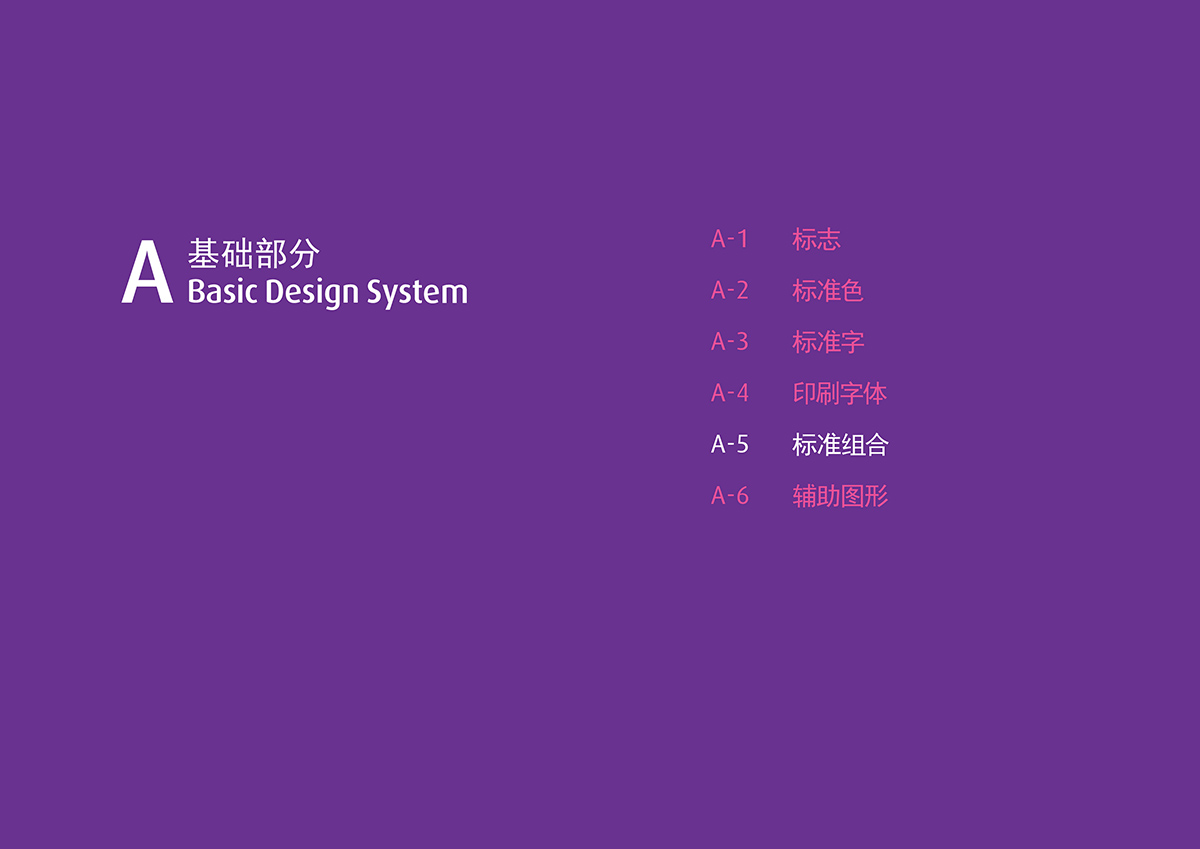 A 基础部分
Basic Design System

A-1 标志
A-2 标准色
A-3 标准字
A-4 印刷字体
A-5 标准组合
A-6 辅助图形